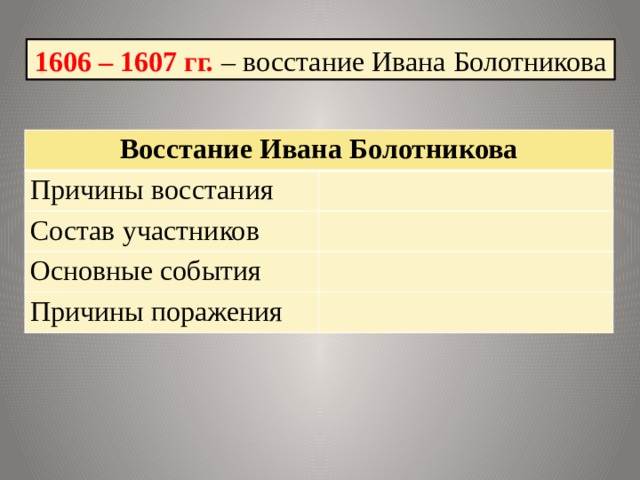 1606 – 1607 гг. – восстание Ивана Болотникова

| Восстание Ивана Болотникова | |
|---|---|
| Причины восстания | |
| Состав участников | |
| Основные события | |
| Причины поражения | |